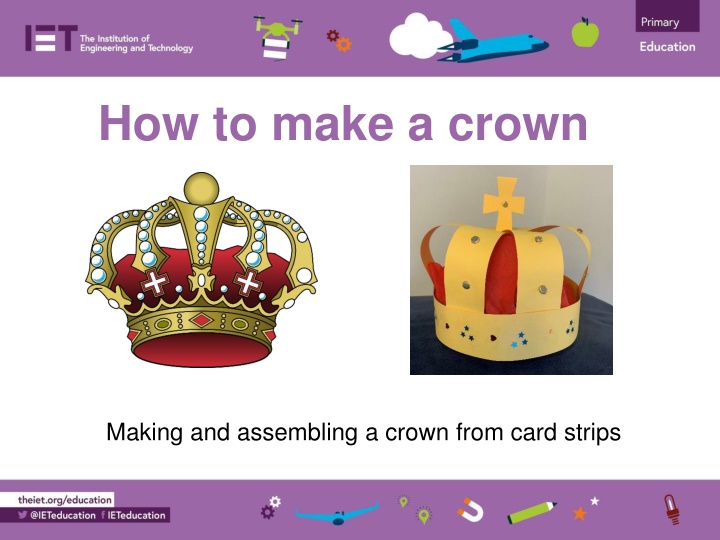 IET The Institution of Engineering and Technology

Primary
Education

How to make a crown

Making and assembling a crown from card strips

theiet.org/education
@IETeducation IETeducation